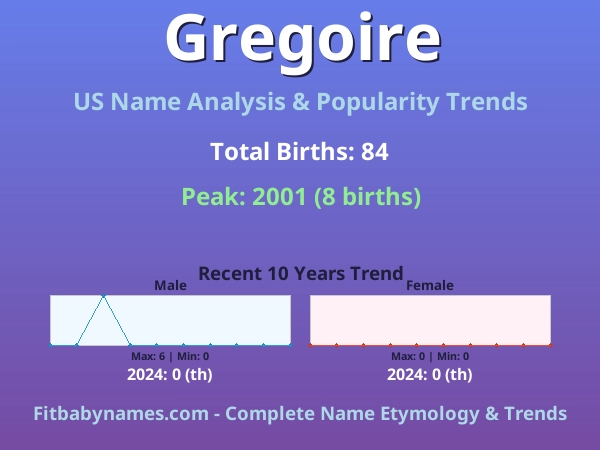 Gregoire

US Name Analysis & Popularity Trends

Total Births: 84

Peak: 2001 (8 births)

Recent 10 Years Trend

Male

Max: 6 | Min: 0

2024: 0 (th)

Female

Max: 0 | Min: 0

2024: 0 (th)

Fitbabynames.com - Complete Name Etymology & Trends